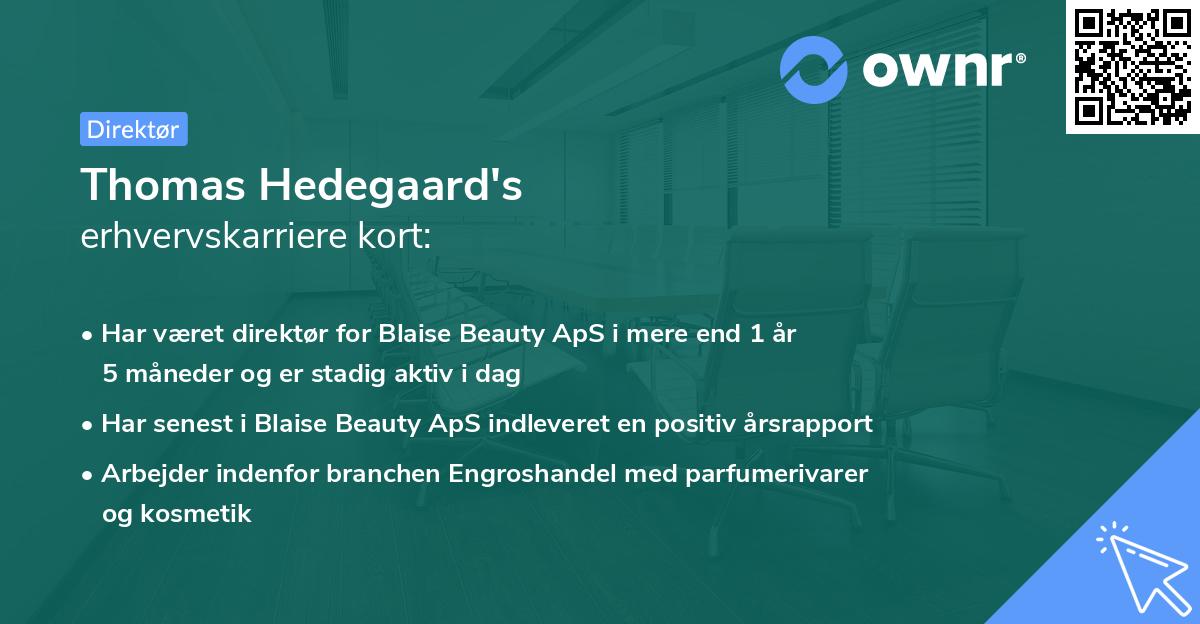 ownr®

Direktør

Thomas Hedegaard's
erhvervskarriere kort:

• Har været direktør for Blaise Beauty ApS i mere end 1 år 5 måneder og er stadig aktiv i dag

• Har senest i Blaise Beauty ApS indleveret en positiv årsrapport

• Arbejder indenfor branchen Engroshandel med parfumerivarer og kosmetik